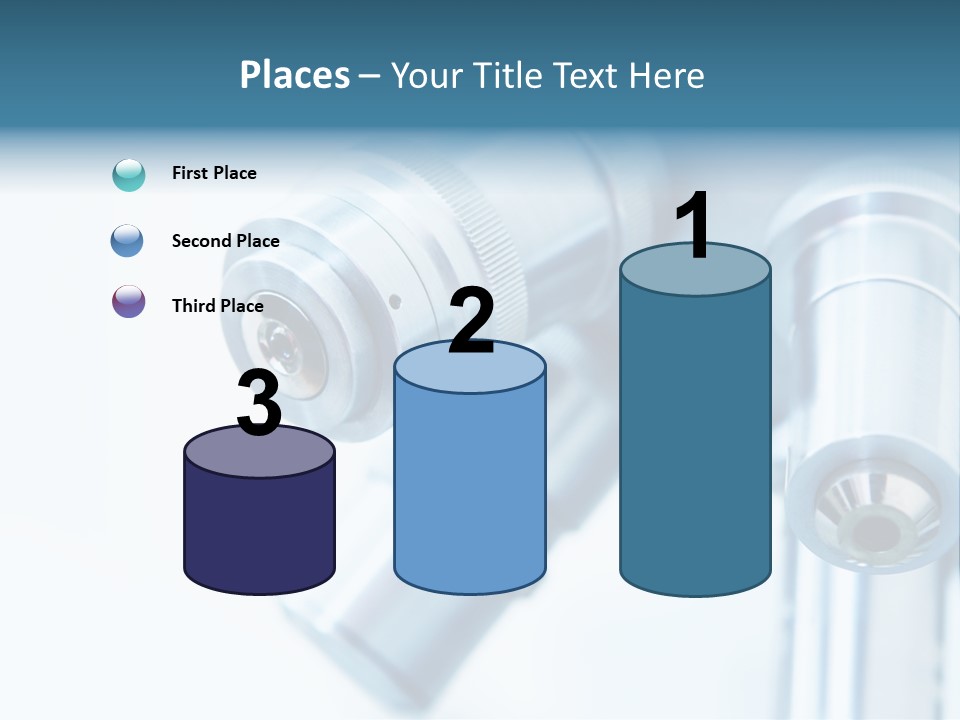 Places – Your Title Text Here

First Place

Second Place

Third Place

3

2

1